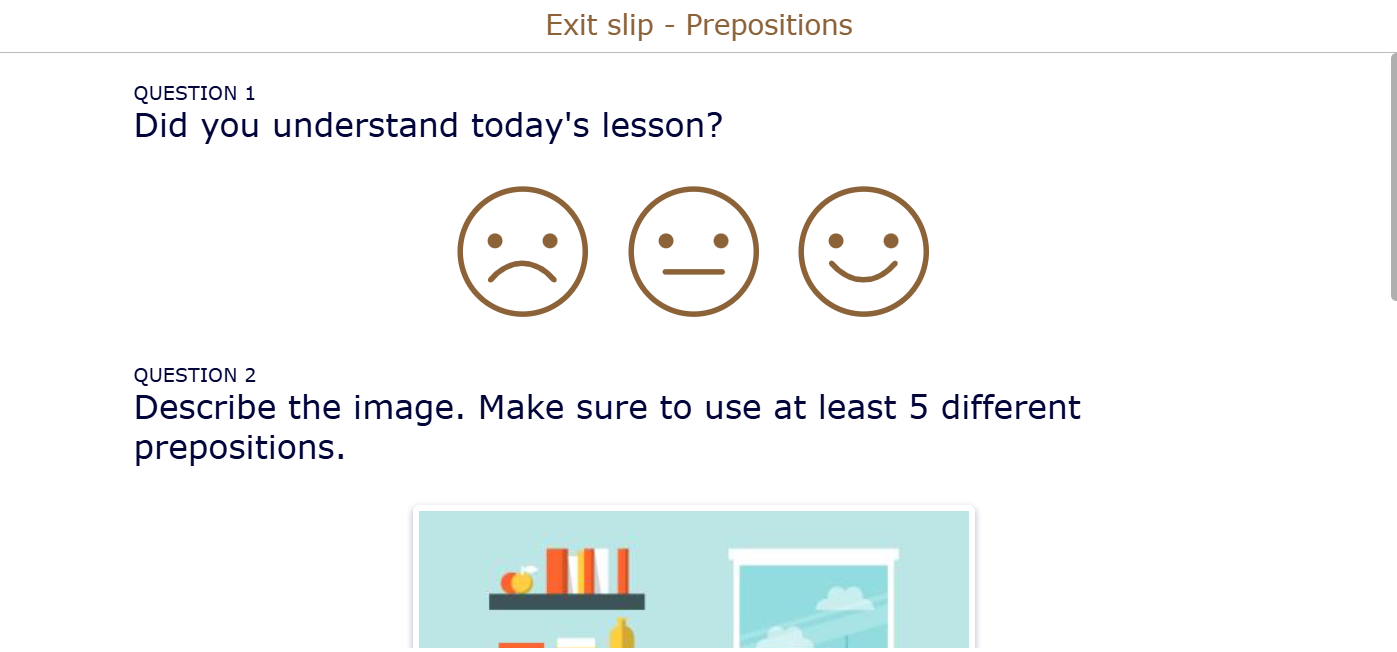 Exit slip - Prepositions

QUESTION 1
Did you understand today's lesson?

QUESTION 2
Describe the image. Make sure to use at least 5 different prepositions.